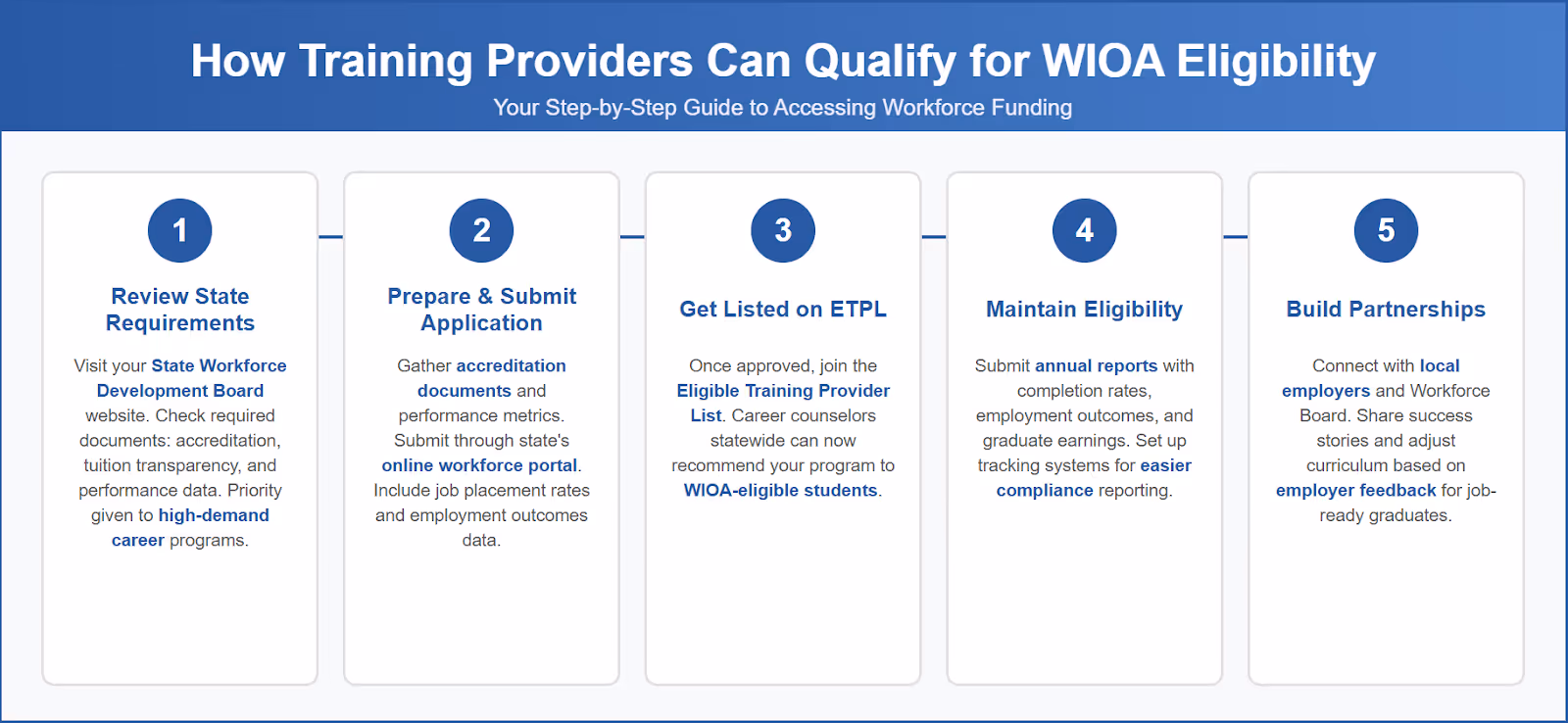 How Training Providers Can Qualify for WIOA Eligibility

Your Step-by-Step Guide to Accessing Workforce Funding

1

Review State Requirements

Visit your State Workforce Development Board website. Check required documents: accreditation, tuition transparency, and performance data. Priority given to high-demand career programs.

2

Prepare & Submit Application

Gather accreditation documents and performance metrics. Submit through state's online workforce portal. Include job placement rates and employment outcomes data.

3

Get Listed on ETPL

Once approved, join the Eligible Training Provider List. Career counselors statewide can now recommend your program to WIOA-eligible students.

4

Maintain Eligibility

Submit annual reports with completion rates, employment outcomes, and graduate earnings. Set up tracking systems for easier compliance reporting.

5

Build Partnerships

Connect with local employers and Workforce Board. Share success stories and adjust curriculum based on employer feedback for job-ready graduates.